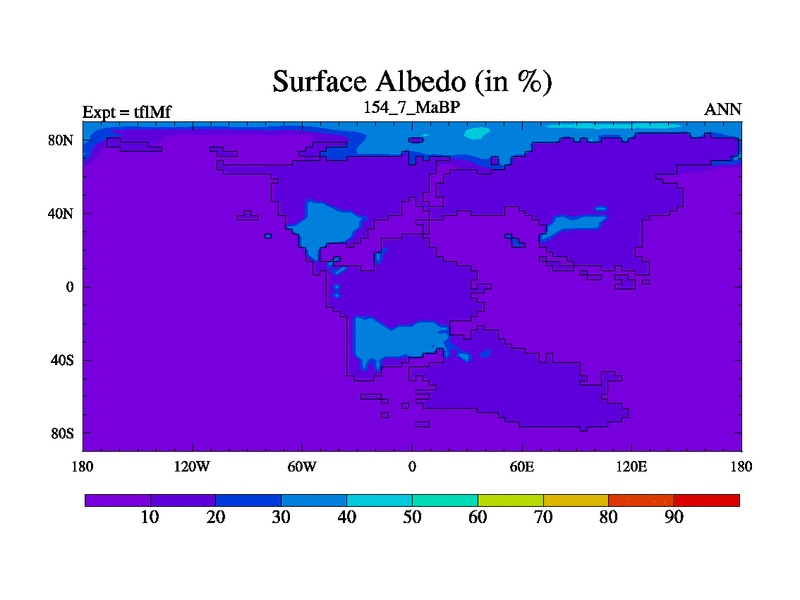 Surface Albedo (in %)

Expt = tflMf

154_7_MaBP

ANN

80N
40N
0
40S
80S

180
120W
60W
0
60E
120E
180

10
20
30
40
50
60
70
80
90